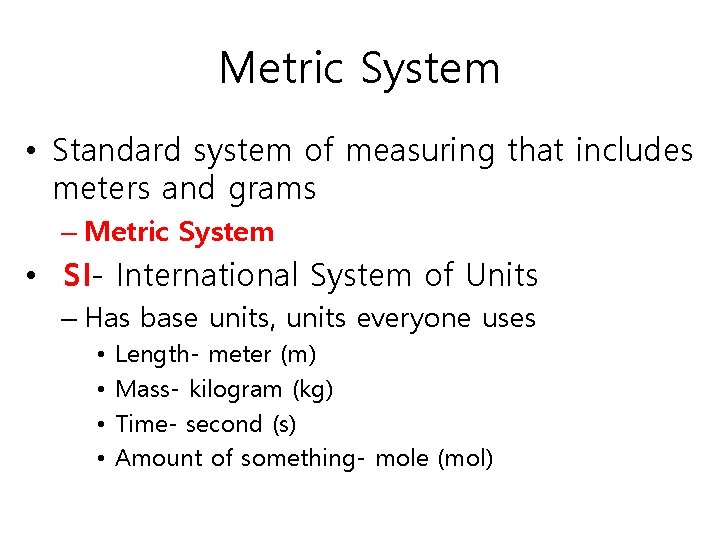 Metric System

• Standard system of measuring that includes meters and grams

– Metric System

• SI- International System of Units

– Has base units, units everyone uses

• Length- meter (m)

• Mass- kilogram (kg)

• Time- second (s)

• Amount of something- mole (mol)